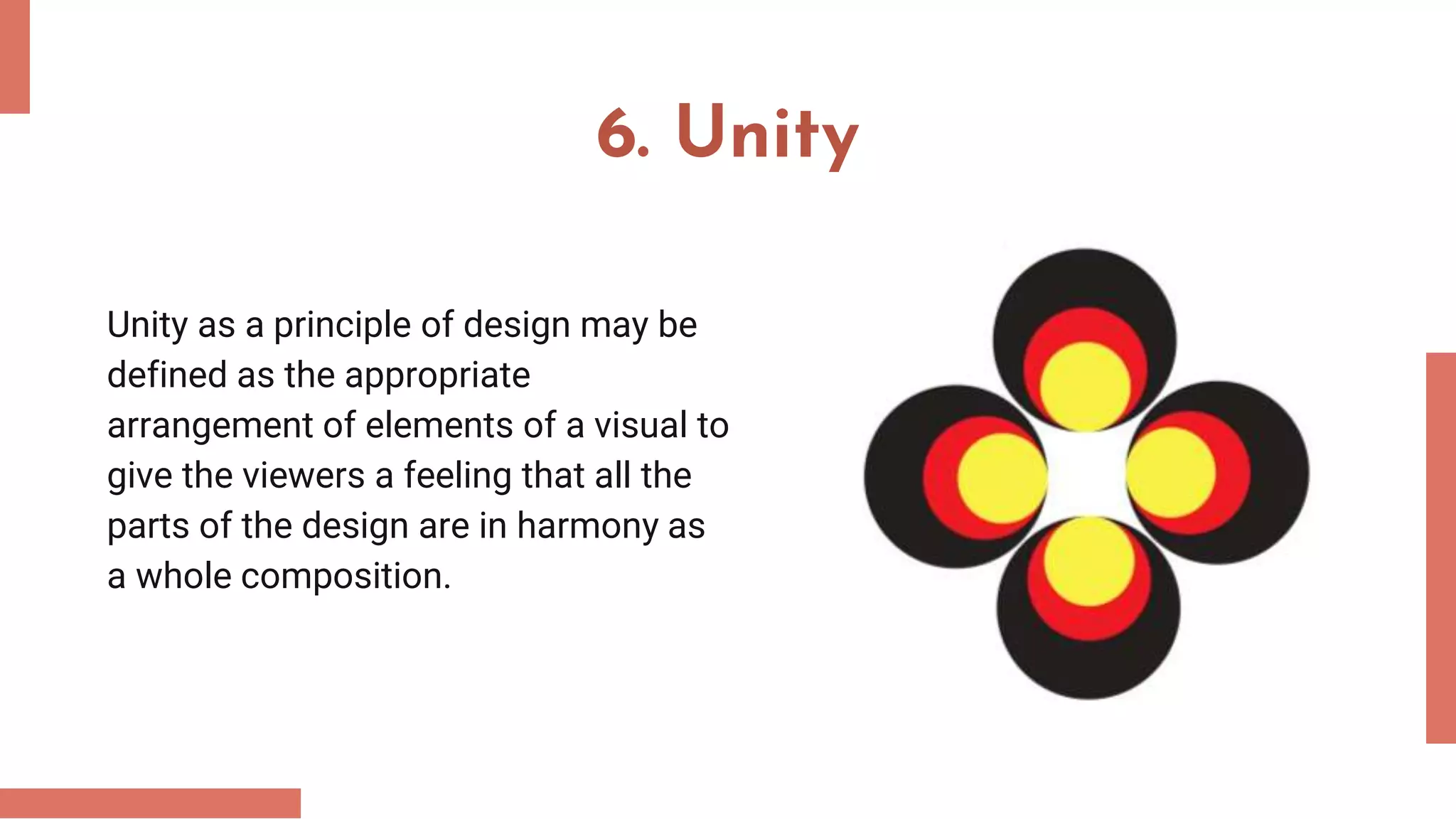 6. Unity

Unity as a principle of design may be defined as the appropriate arrangement of elements of a visual to give the viewers a feeling that all the parts of the design are in harmony as a whole composition.